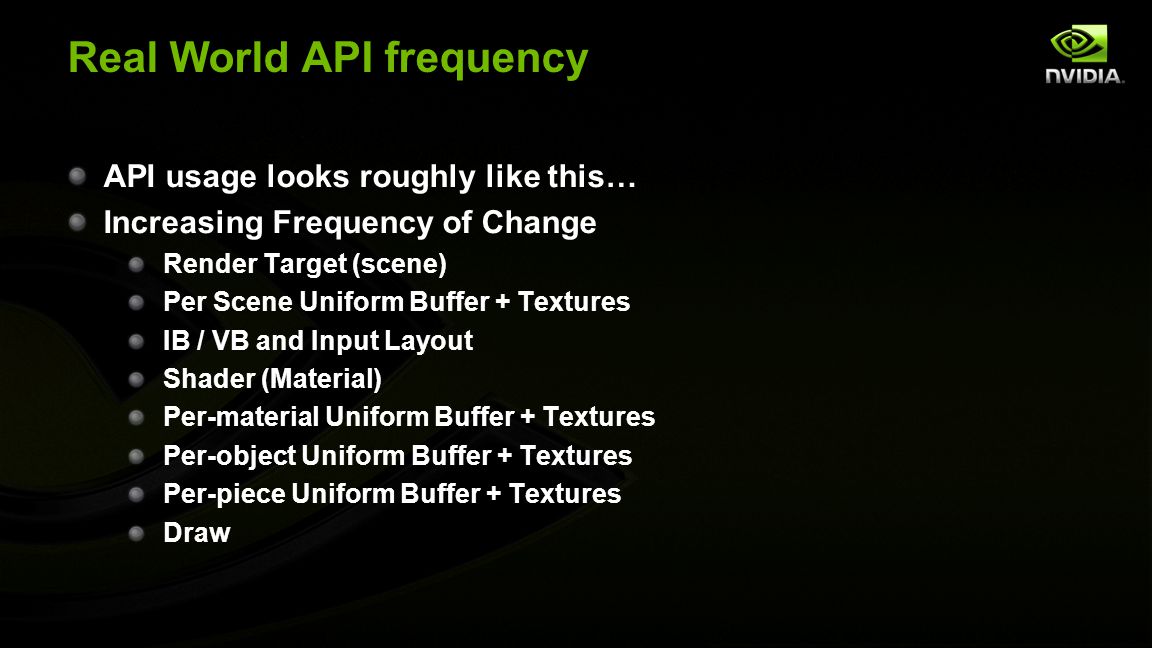 Real World API frequency

NVIDIA.

API usage looks roughly like this…

Increasing Frequency of Change

Render Target (scene)

Per Scene Uniform Buffer + Textures

IB / VB and Input Layout

Shader (Material)

Per-material Uniform Buffer + Textures

Per-object Uniform Buffer + Textures

Per-piece Uniform Buffer + Textures

Draw